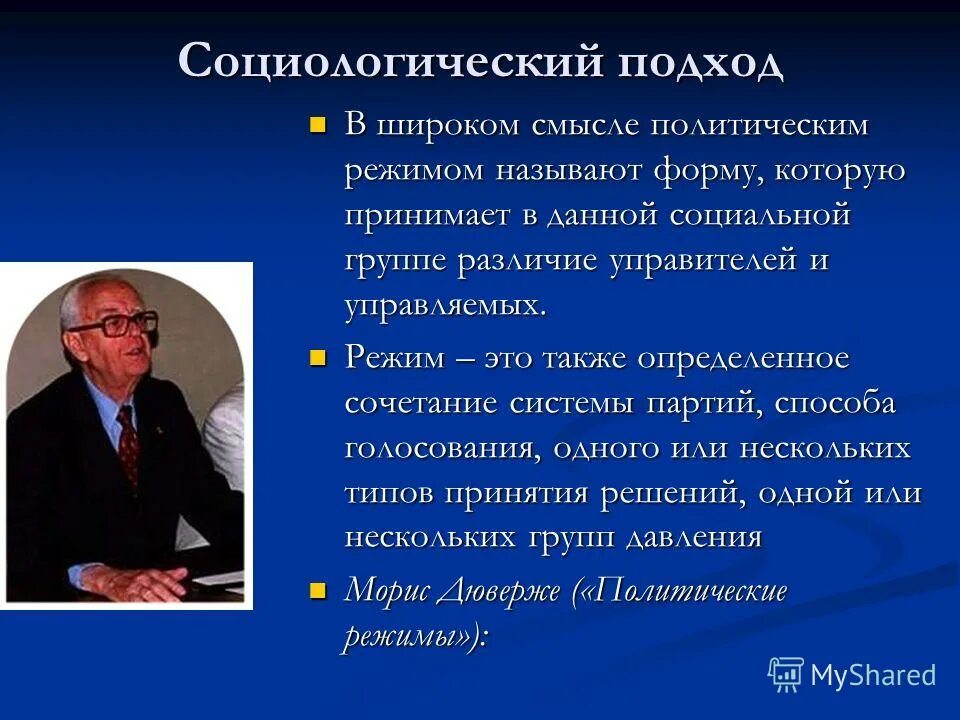 Социологический подход

В широком смысле политическим режимом называют форму, которую принимает в данной социальной группе различие управителей и управляемых.

Режим – это также определенное сочетание системы партий, способа голосования, одного или нескольких типов принятия решений, одной или нескольких групп давления

Морис Дюверже («Политические режимы»):

MyShared